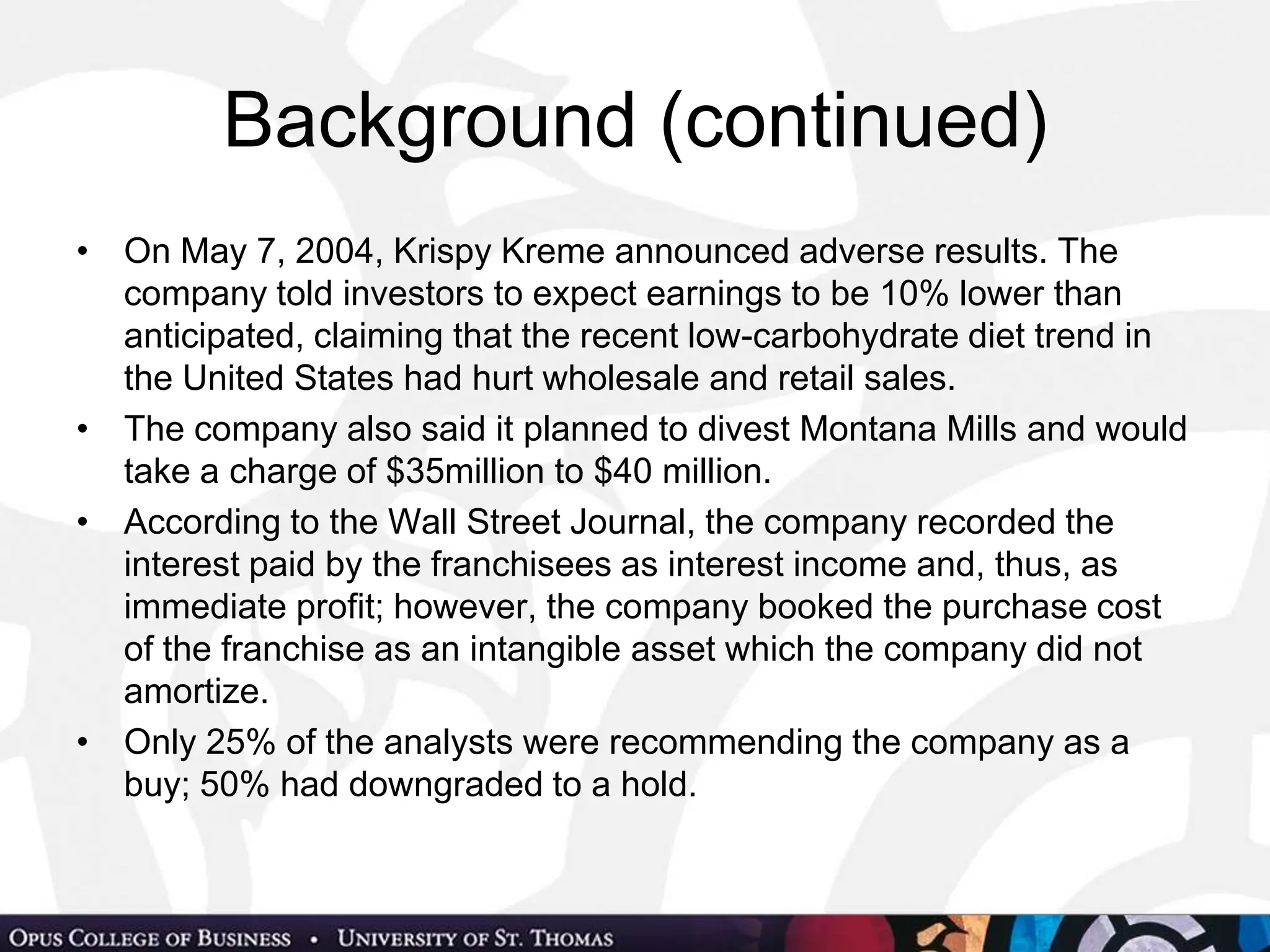 Background (continued)

• On May 7, 2004, Krispy Kreme announced adverse results. The company told investors to expect earnings to be 10% lower than anticipated, claiming that the recent low-carbohydrate diet trend in the United States had hurt wholesale and retail sales.
• The company also said it planned to divest Montana Mills and would take a charge of \$35million to \$40 million.
• According to the Wall Street Journal, the company recorded the interest paid by the franchisees as interest income and, thus, as immediate profit; however, the company booked the purchase cost of the franchise as an intangible asset which the company did not amortize.
• Only 25% of the analysts were recommending the company as a buy; 50% had downgraded to a hold.

OPUS COLLEGE OF BUSINESS • UNIVERSITY OF ST. THOMAS